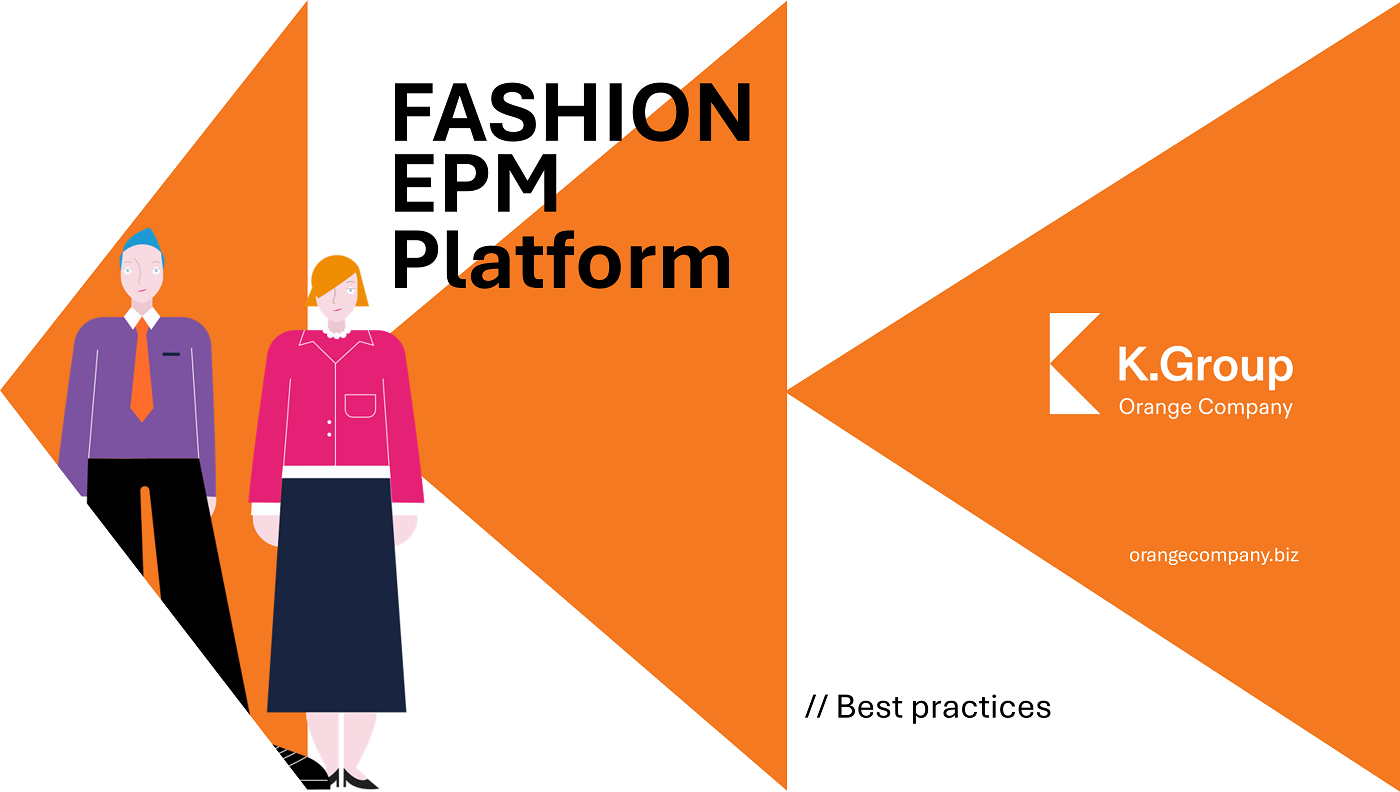 FASHION
EPM
Platform

K.Group
Orange Company

orangecompany.biz

// Best practices